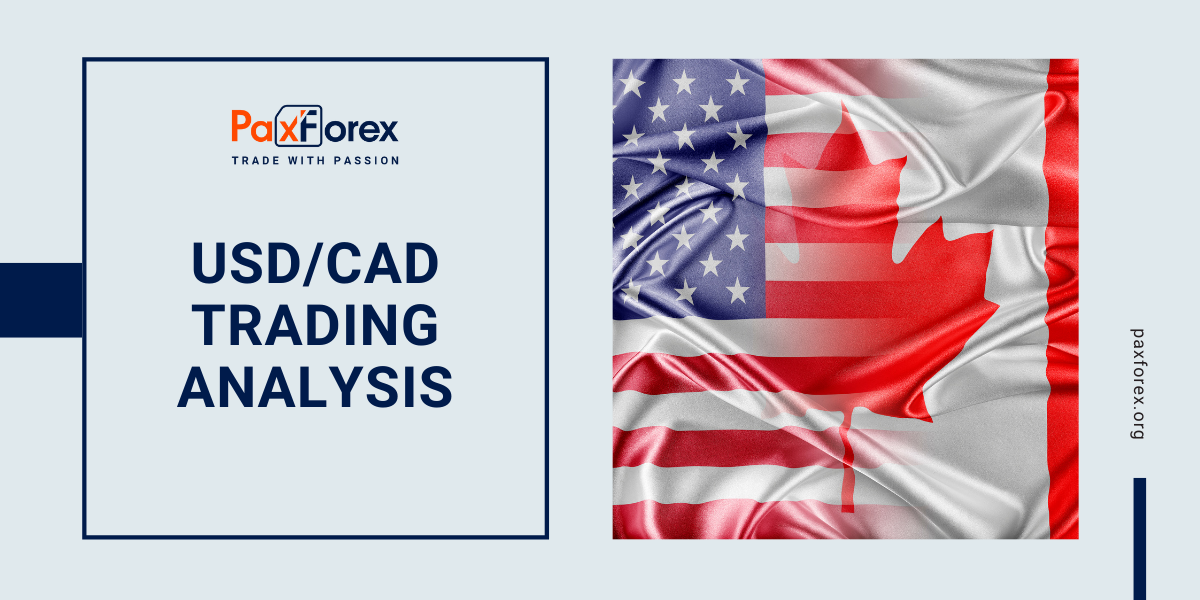 PaxForex
TRADE WITH PASSION

USD/CAD TRADING ANALYSIS

paxforex.org